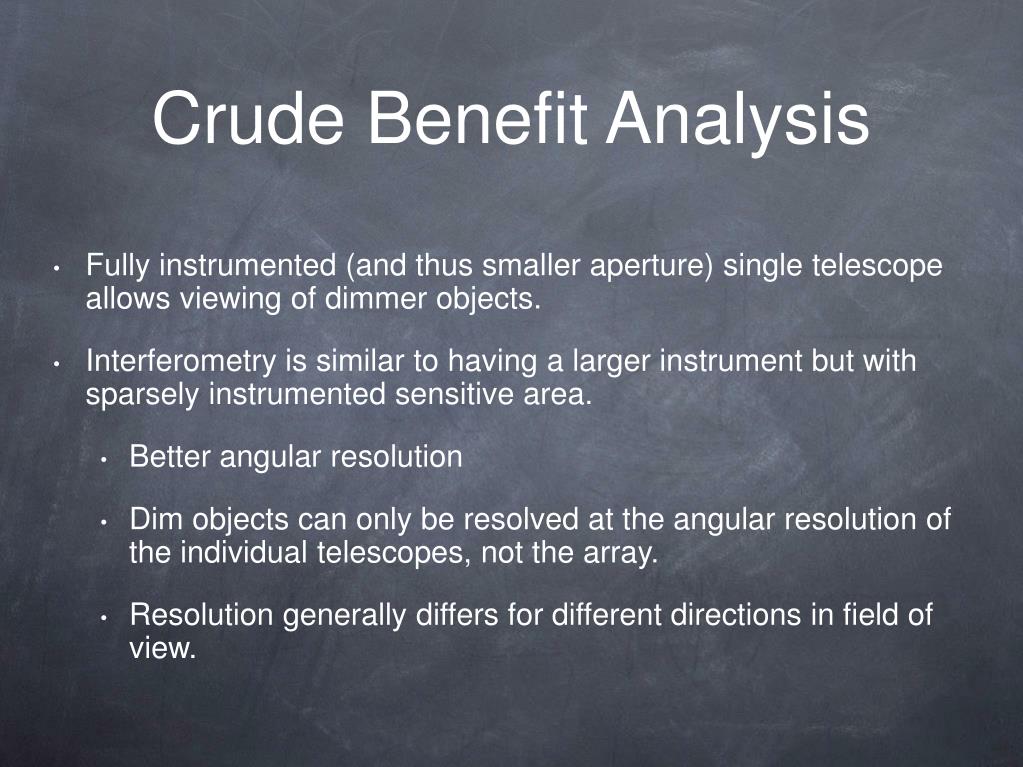 Crude Benefit Analysis

• Fully instrumented (and thus smaller aperture) single telescope allows viewing of dimmer objects.

• Interferometry is similar to having a larger instrument but with sparsely instrumented sensitive area.

• Better angular resolution

• Dim objects can only be resolved at the angular resolution of the individual telescopes, not the array.

• Resolution generally differs for different directions in field of view.